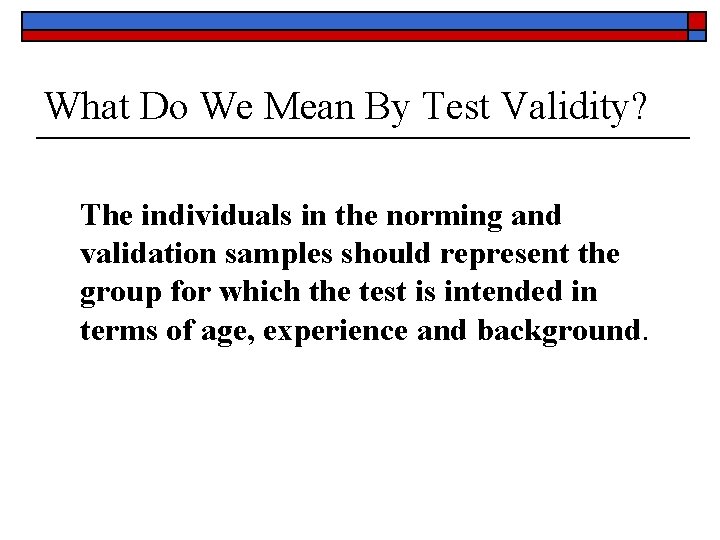 What Do We Mean By Test Validity?

The individuals in the norming and validation samples should represent the group for which the test is intended in terms of age, experience and background.